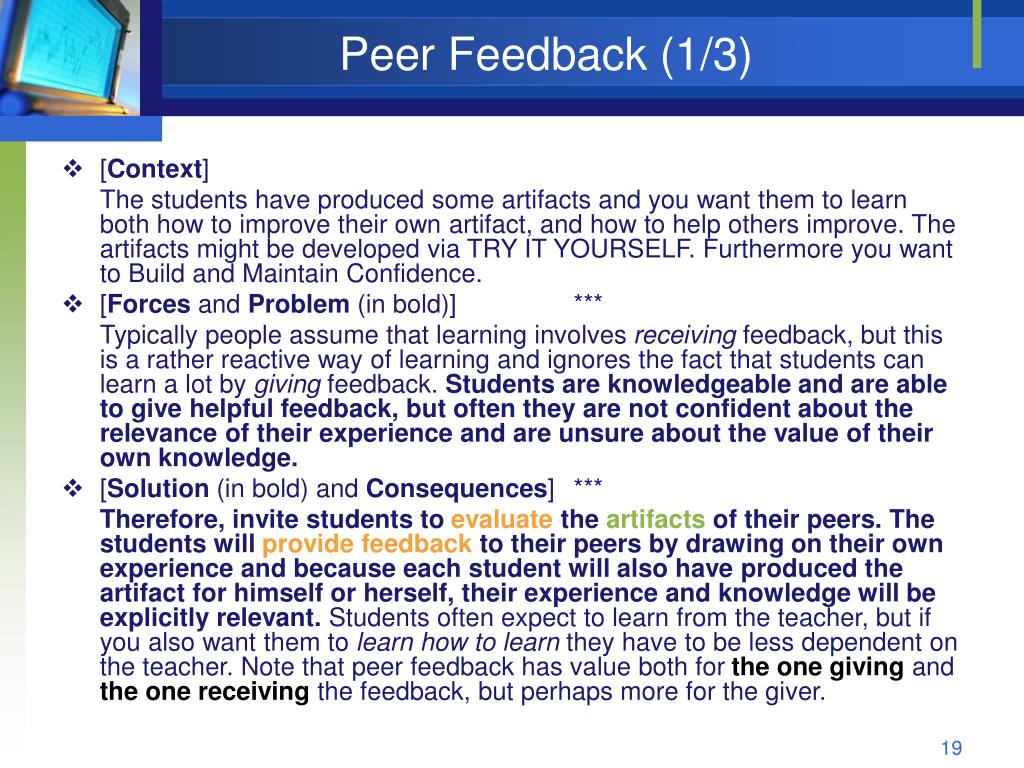 Peer Feedback (1/3)

❖ [Context]

The students have produced some artifacts and you want them to learn both how to improve their own artifact, and how to help others improve. The artifacts might be developed via TRY IT YOURSELF. Furthermore you want to Build and Maintain Confidence.

❖ [Forces and Problem (in bold)] ***

Typically people assume that learning involves receiving feedback, but this is a rather reactive way of learning and ignores the fact that students can learn a lot by giving feedback. Students are knowledgeable and are able to give helpful feedback, but often they are not confident about the relevance of their experience and are unsure about the value of their own knowledge.

❖ [Solution (in bold) and Consequences] ***

Therefore, invite students to evaluate the artifacts of their peers. The students will provide feedback to their peers by drawing on their own experience and because each student will also have produced the artifact for himself or herself, their experience and knowledge will be explicitly relevant. Students often expect to learn from the teacher, but if you also want them to learn how to learn they have to be less dependent on the teacher. Note that peer feedback has value both for the one giving and the one receiving the feedback, but perhaps more for the giver.

19